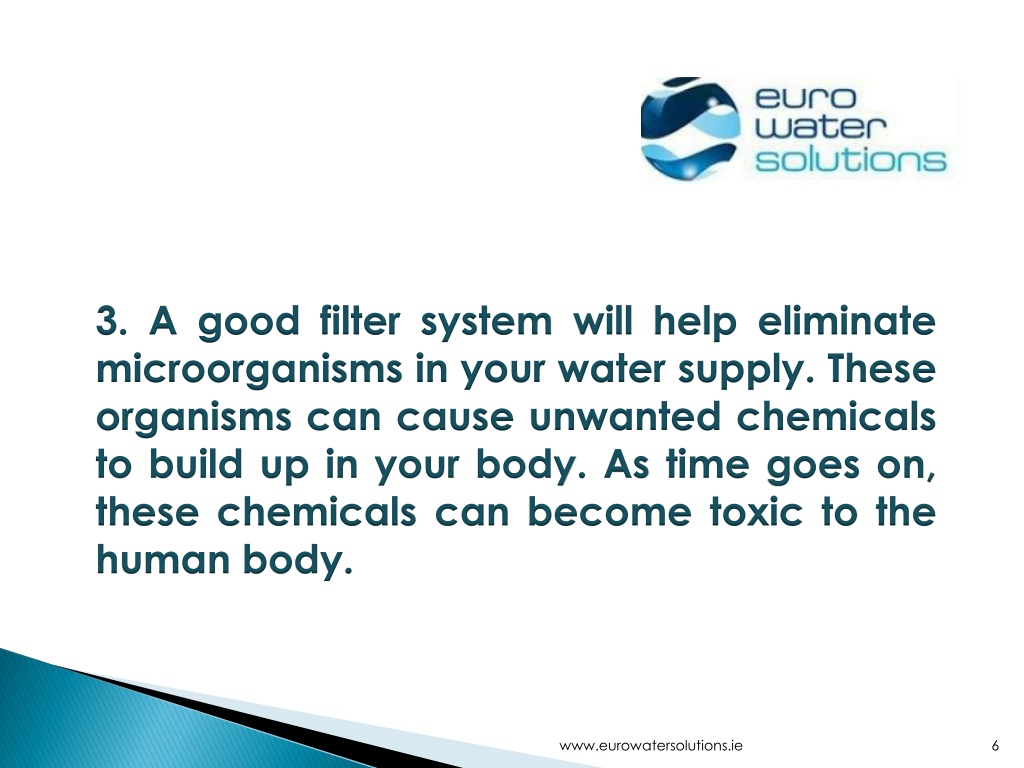 euro
water
solutions

3. A good filter system will help eliminate microorganisms in your water supply. These organisms can cause unwanted chemicals to build up in your body. As time goes on, these chemicals can become toxic to the human body.

www.eurowatersolutions.ie

6